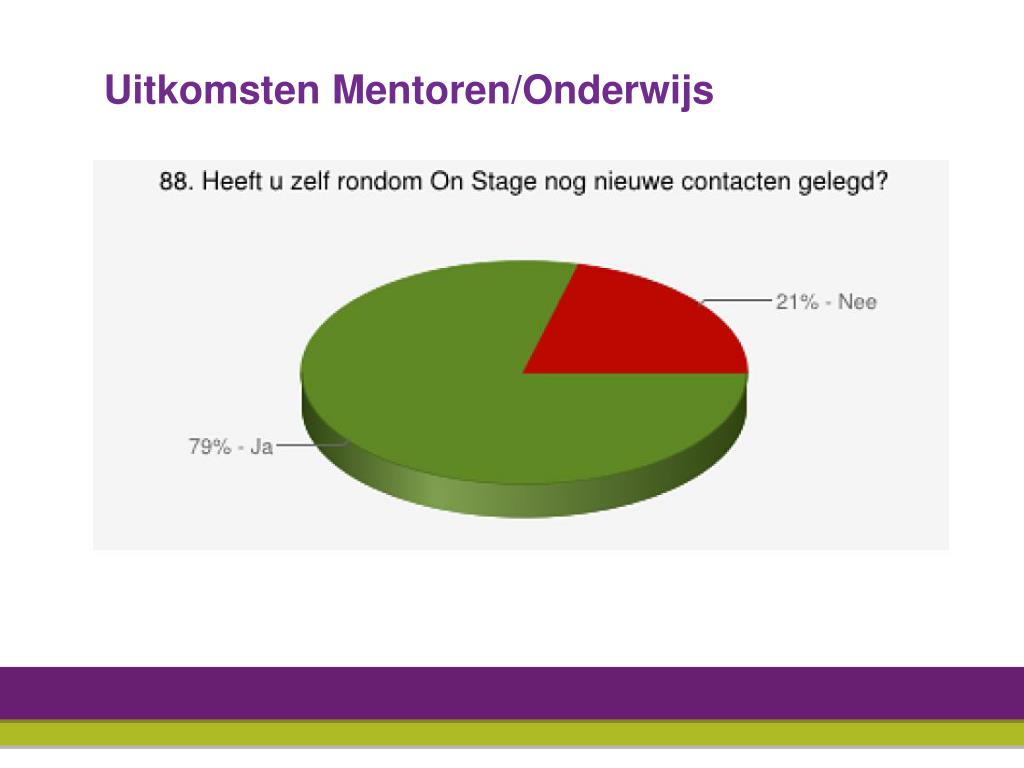 Uitkomsten Mentoren/Onderwijs

88. Heeft u zelf rondom On Stage nog nieuwe contacten gelegd?

21% - Nee

79% - Ja